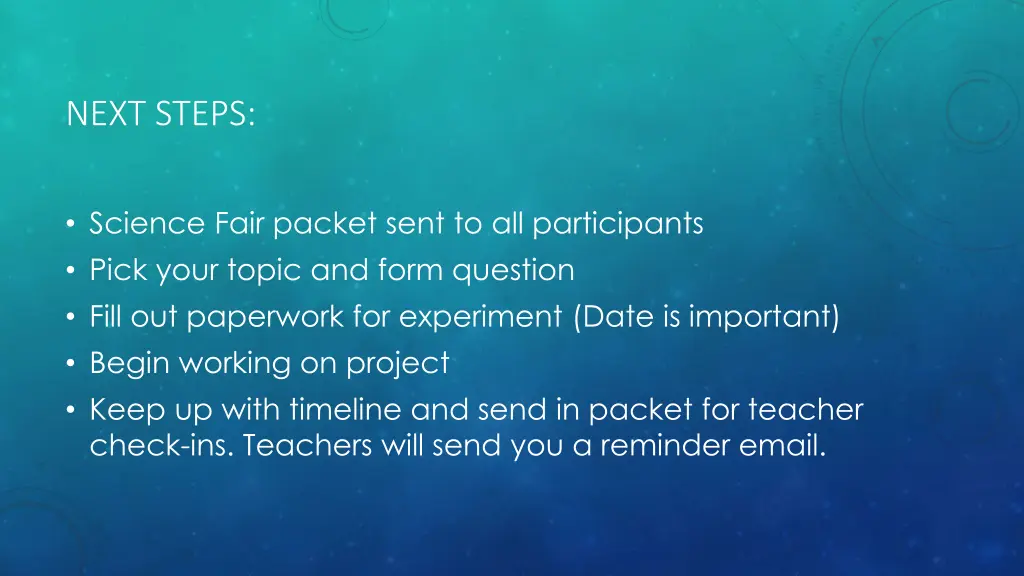 NEXT STEPS:

• Science Fair packet sent to all participants
• Pick your topic and form question
• Fill out paperwork for experiment (Date is important)
• Begin working on project
• Keep up with timeline and send in packet for teacher check-ins. Teachers will send you a reminder email.